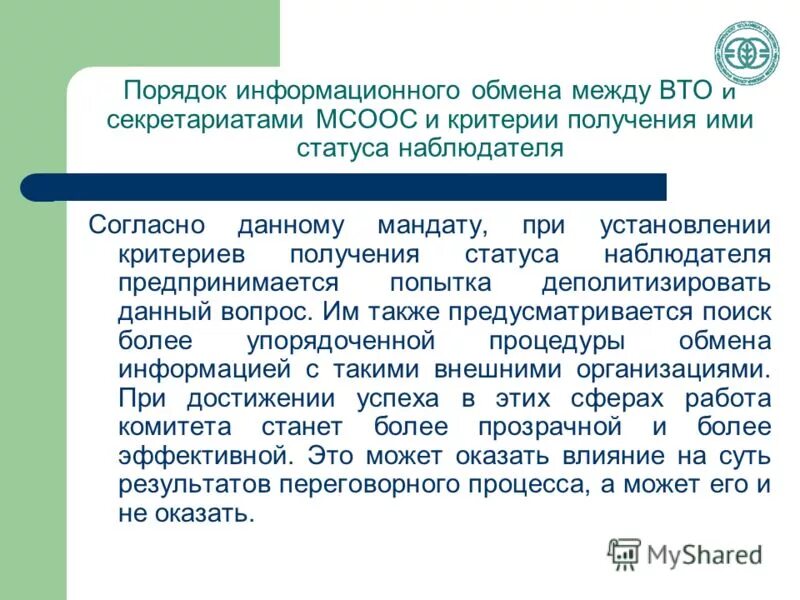 Порядок информационного обмена между ВТО и секретариатами МСООС и критерии получения ими статуса наблюдателя

Согласно данному мандату, при установлении критериев получения статуса наблюдателя предпринимается попытка деполитизировать данный вопрос. Им также предусматривается поиск более упорядоченной процедуры обмена информацией с такими внешними организациями. При достижении успеха в этих сферах работа комитета станет более прозрачной и более эффективной. Это может оказать влияние на суть результатов переговорного процесса, а может его и не оказать.

MyShared